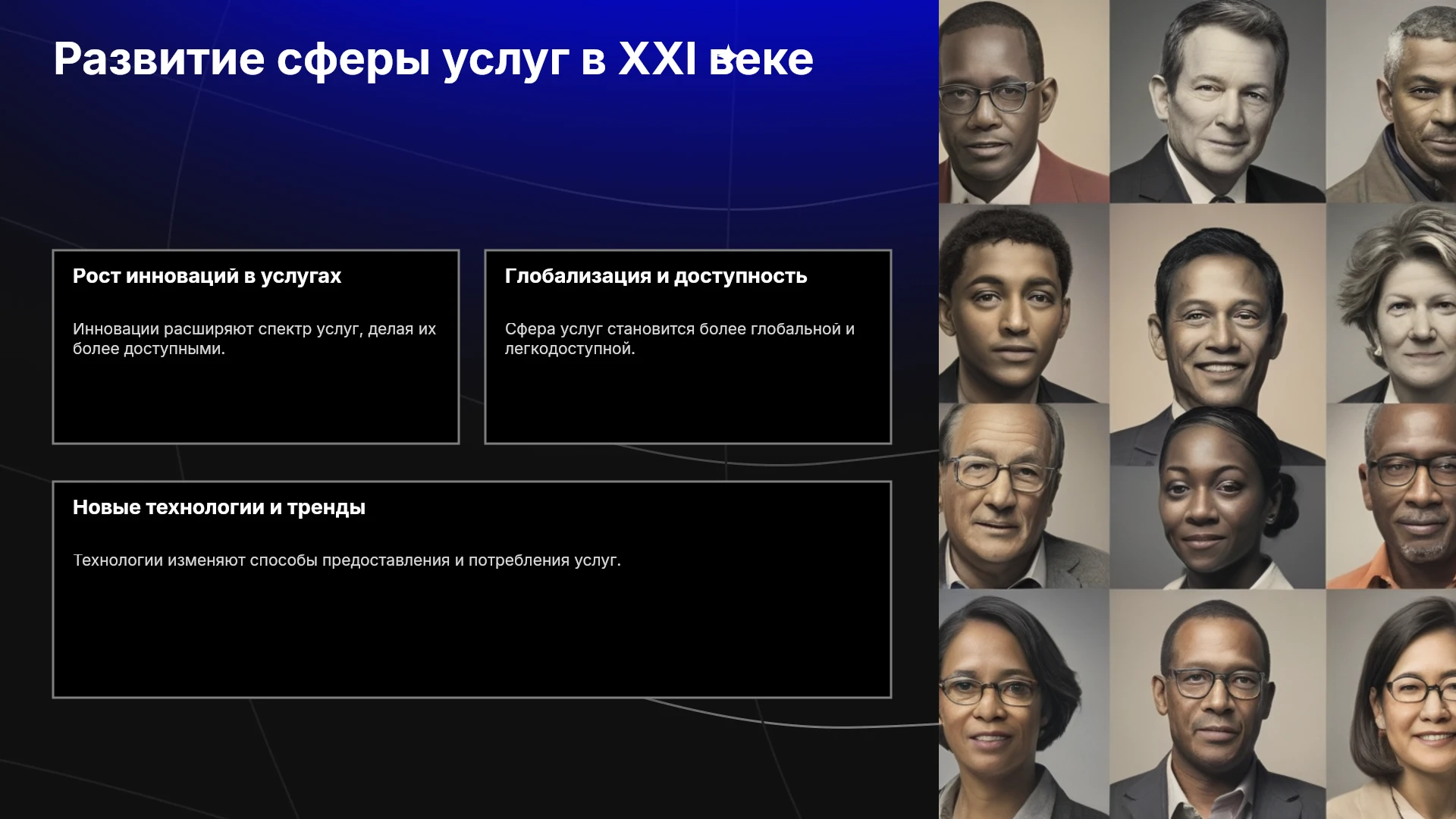 Развитие сферы услуг в XXI веке

Рост инноваций в услугах

Инновации расширяют спектр услуг, делая их более доступными.

Глобализация и доступность

Сфера услуг становится более глобальной и легкодоступной.

Новые технологии и тренды

Технологии изменяют способы предоставления и потребления услуг.